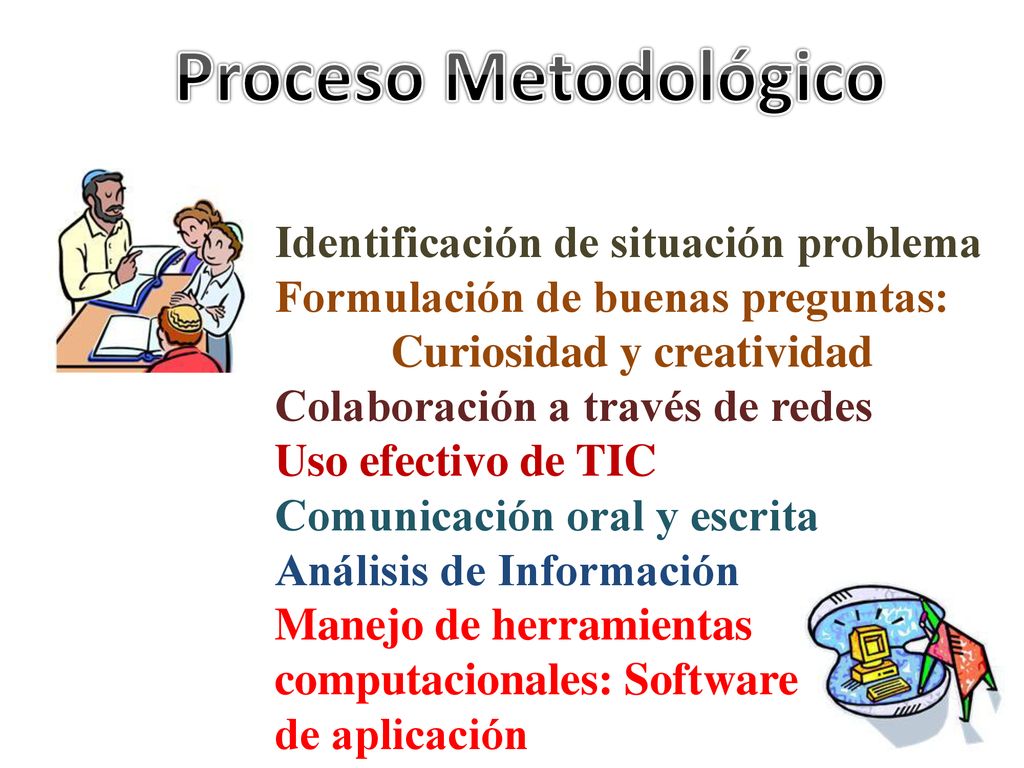 Proceso Metodológico

Identificación de situación problema
Formulación de buenas preguntas:
Curiosidad y creatividad
Colaboración a través de redes
Uso efectivo de TIC
Comunicación oral y escrita
Análisis de Información
Manejo de herramientas computacionales: Software de aplicación